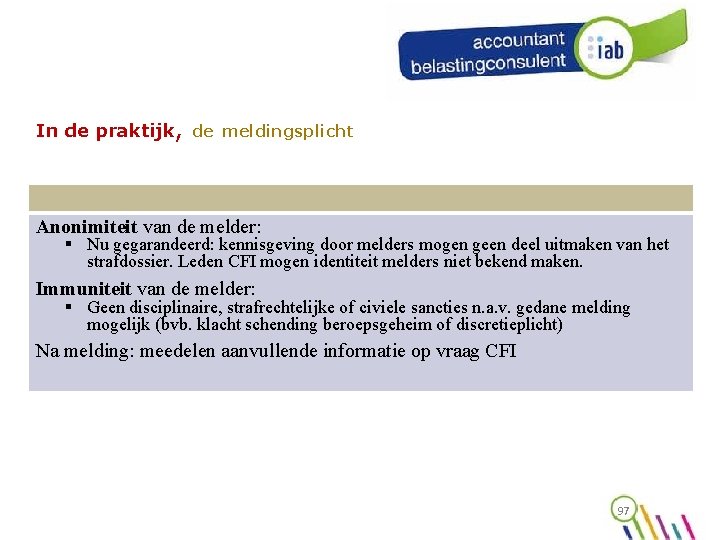 accountant
belastingconsulent
iab

In de praktijk, de meldingsplicht

Anonimiteit van de melder:
▪ Nu gegarandeerd: kennisgeving door melders mogen geen deel uitmaken van het strafdossier. Leden CFI mogen identiteit melders niet bekend maken.

Immuniteit van de melder:
▪ Geen disciplinaire, strafrechtelijke of civiele sancties n.a.v. gedane melding mogelijk (bvb. klacht schending beroepsgeheim of discretieplicht)

Na melding: meedelen aanvullende informatie op vraag CFI

97